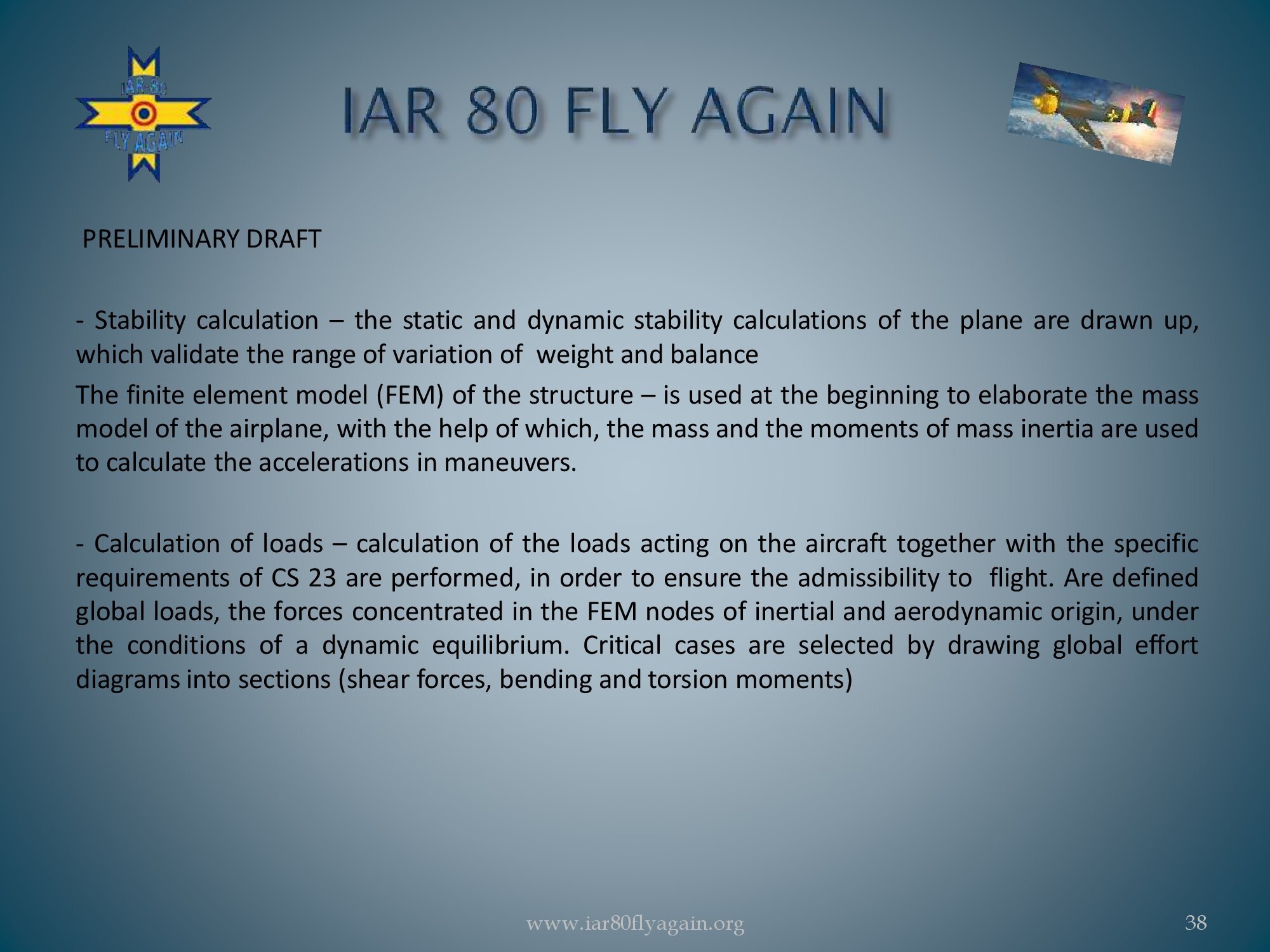 IAR-80
FLY AGAIN

IAR 80 FLY AGAIN

PRELIMINARY DRAFT

- Stability calculation – the static and dynamic stability calculations of the plane are drawn up, which validate the range of variation of weight and balance

The finite element model (FEM) of the structure – is used at the beginning to elaborate the mass model of the airplane, with the help of which, the mass and the moments of mass inertia are used to calculate the accelerations in maneuvers.

- Calculation of loads – calculation of the loads acting on the aircraft together with the specific requirements of CS 23 are performed, in order to ensure the admissibility to flight. Are defined global loads, the forces concentrated in the FEM nodes of inertial and aerodynamic origin, under the conditions of a dynamic equilibrium. Critical cases are selected by drawing global effort diagrams into sections (shear forces, bending and torsion moments)

www.iar80flyagain.org

38